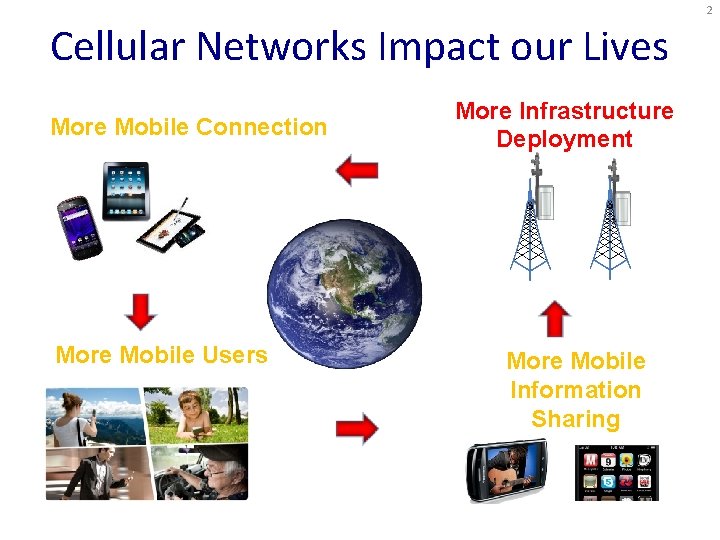 2

Cellular Networks Impact our Lives

More Mobile Connection

More Infrastructure Deployment

More Mobile Users

More Mobile Information Sharing